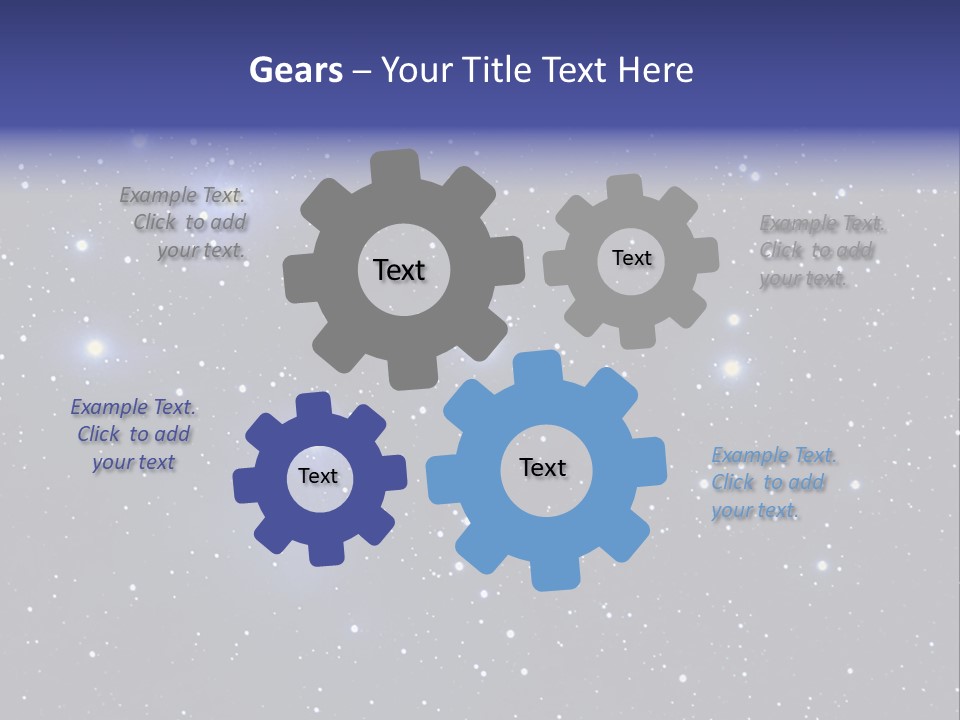 Gears – Your Title Text Here

Example Text. Click to add your text.

Text

Text

Example Text. Click to add your text.

Example Text. Click to add your text

Text

Text

Example Text. Click to add your text.